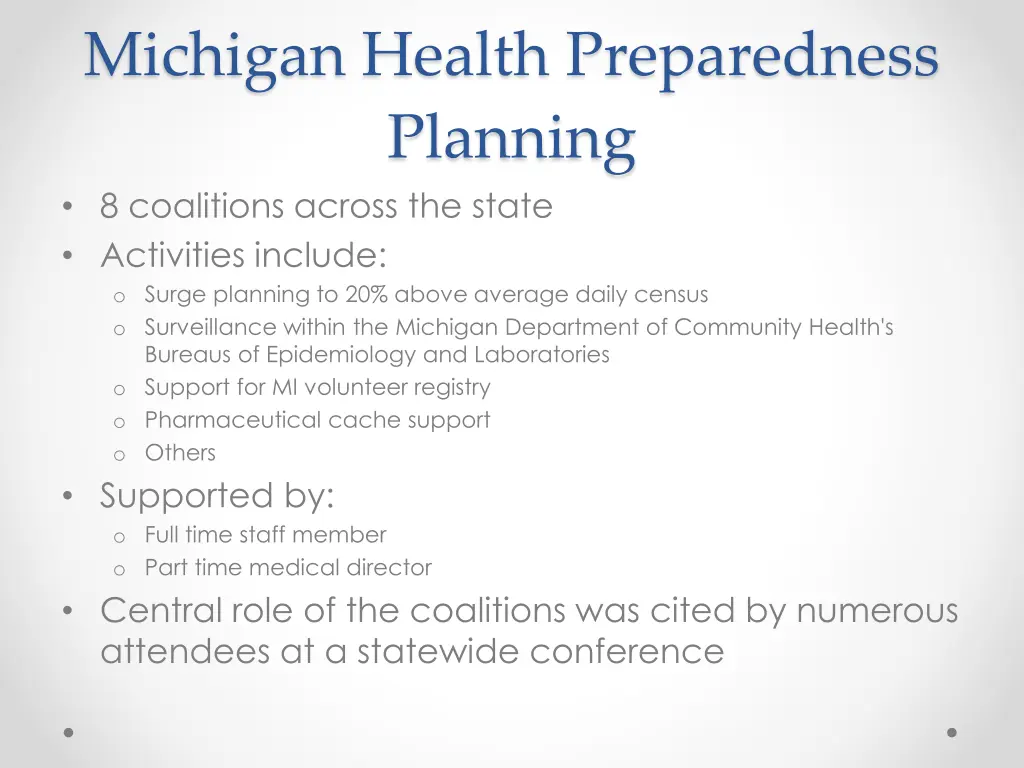 Michigan Health Preparedness Planning

• 8 coalitions across the state
• Activities include:
  o Surge planning to 20% above average daily census
  o Surveillance within the Michigan Department of Community Health's Bureaus of Epidemiology and Laboratories
  o Support for MI volunteer registry
  o Pharmaceutical cache support
  o Others
• Supported by:
  o Full time staff member
  o Part time medical director
• Central role of the coalitions was cited by numerous attendees at a statewide conference